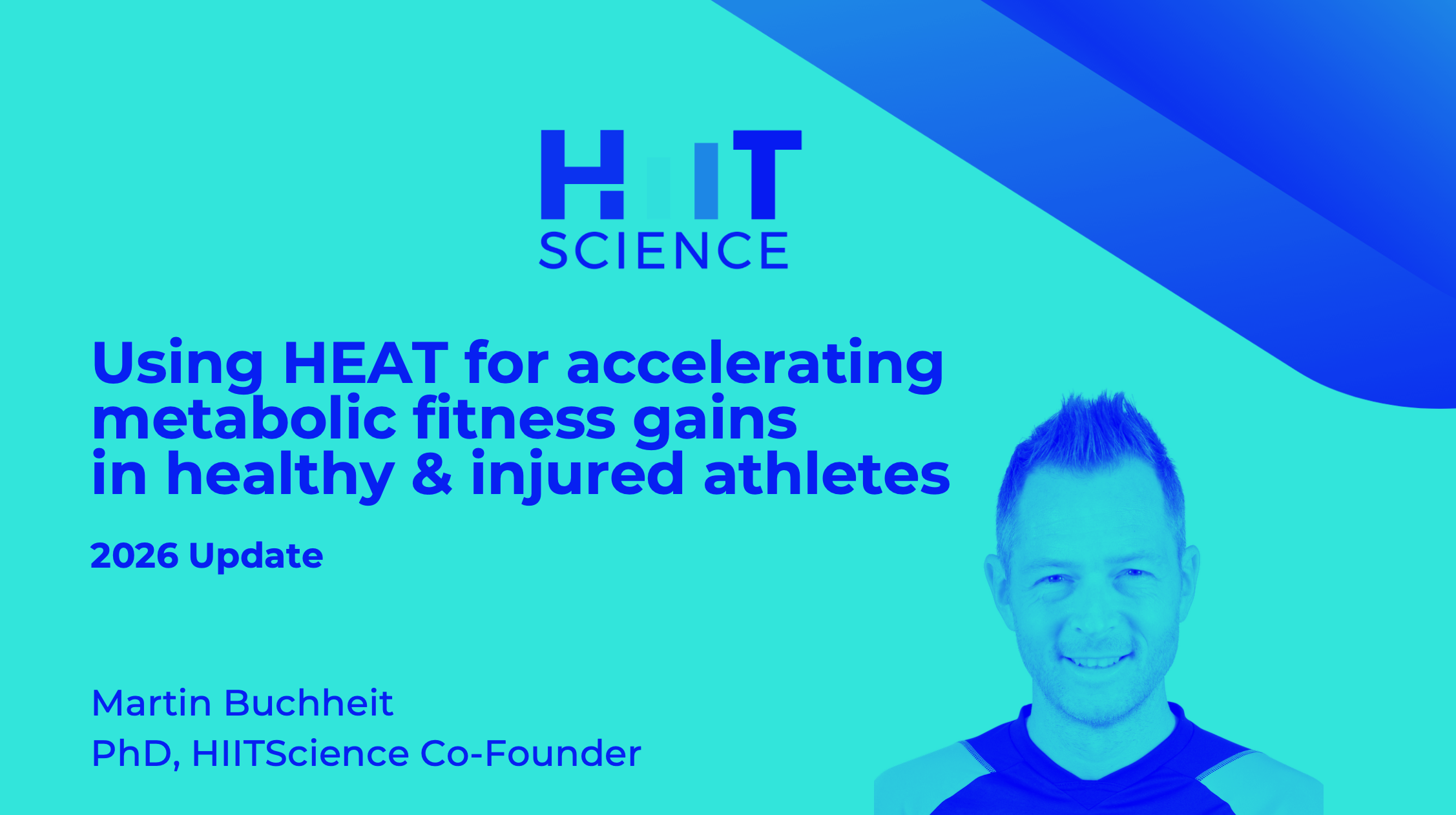 HIIT SCIENCE

Using HEAT for accelerating metabolic fitness gains in healthy & injured athletes

2026 Update

Martin Buchheit
PhD, HIITScience Co-Founder